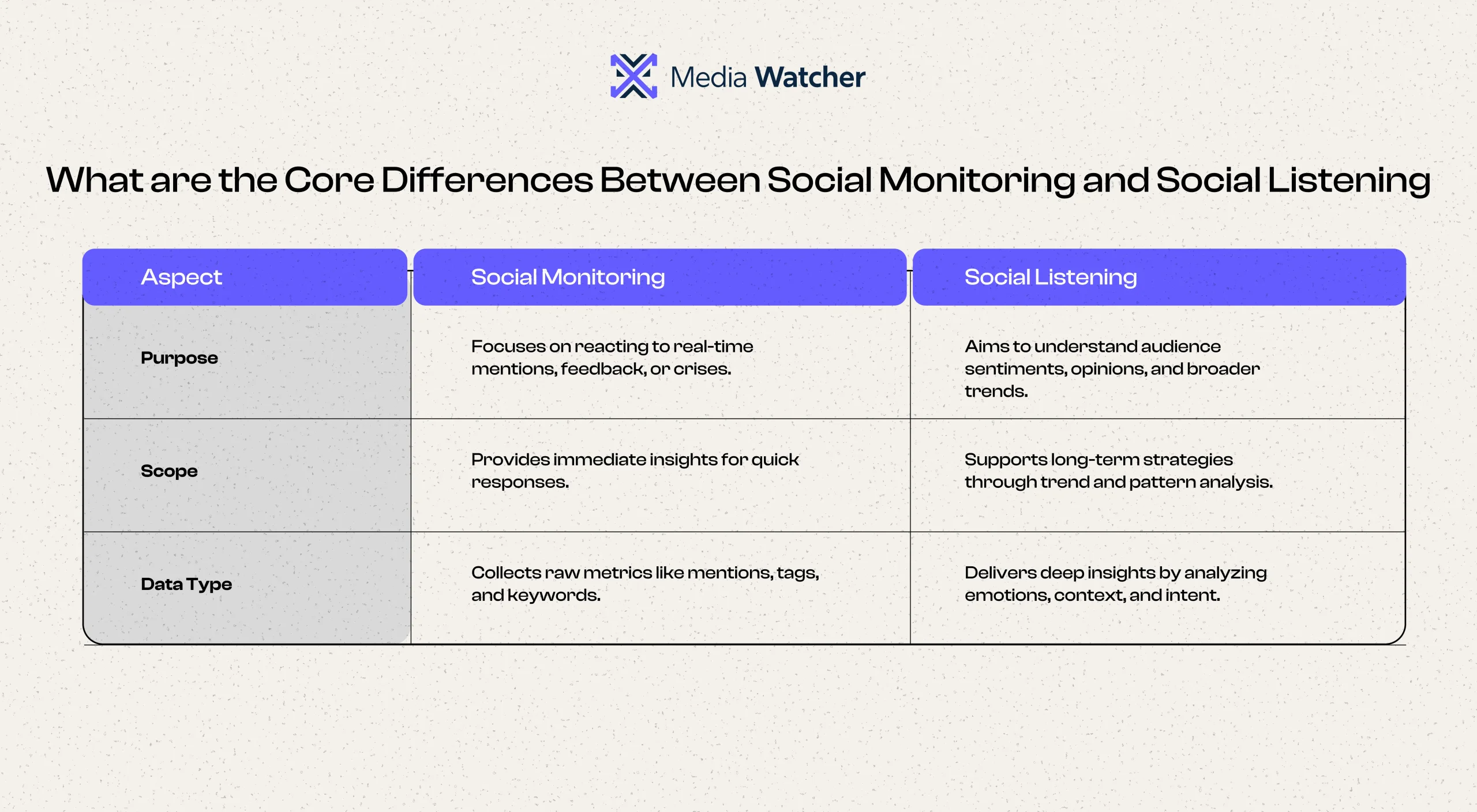 Media Watcher

What are the Core Differences Between Social Monitoring and Social Listening

| Aspect | Social Monitoring | Social Listening |
|---|---|---|
| Purpose | Focuses on reacting to real-time mentions, feedback, or crises. | Aims to understand audience sentiments, opinions, and broader trends. |
| Scope | Provides immediate insights for quick responses. | Supports long-term strategies through trend and pattern analysis. |
| Data Type | Collects raw metrics like mentions, tags, and keywords. | Delivers deep insights by analyzing emotions, context, and intent. |